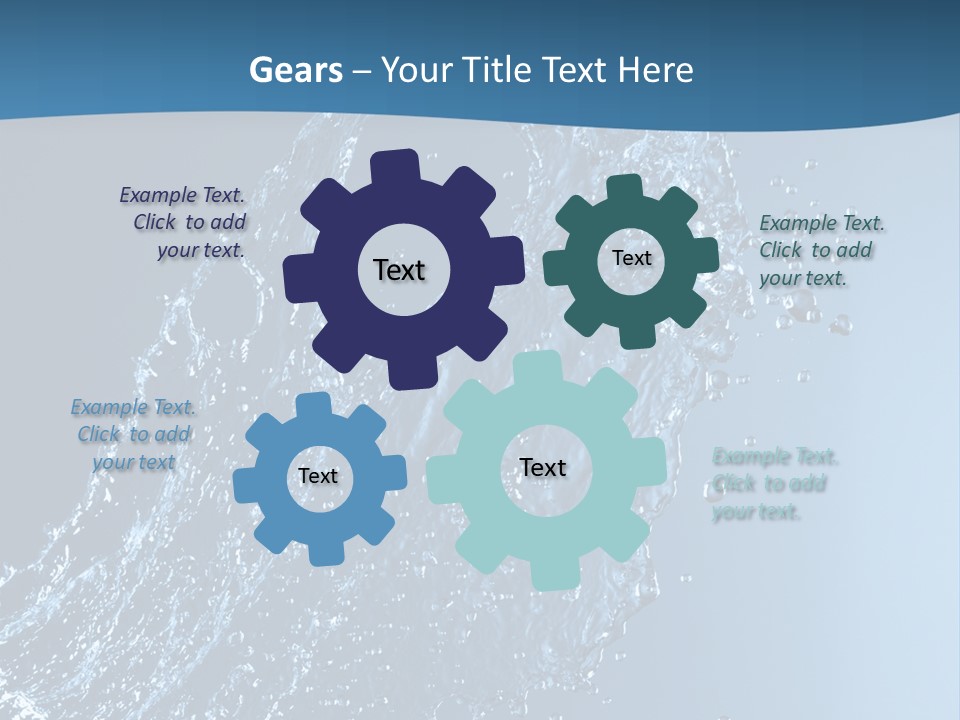 Gears – Your Title Text Here

Example Text. Click to add your text.

Text

Text

Example Text. Click to add your text.

Example Text. Click to add your text

Text

Text

Example Text. Click to add your text.